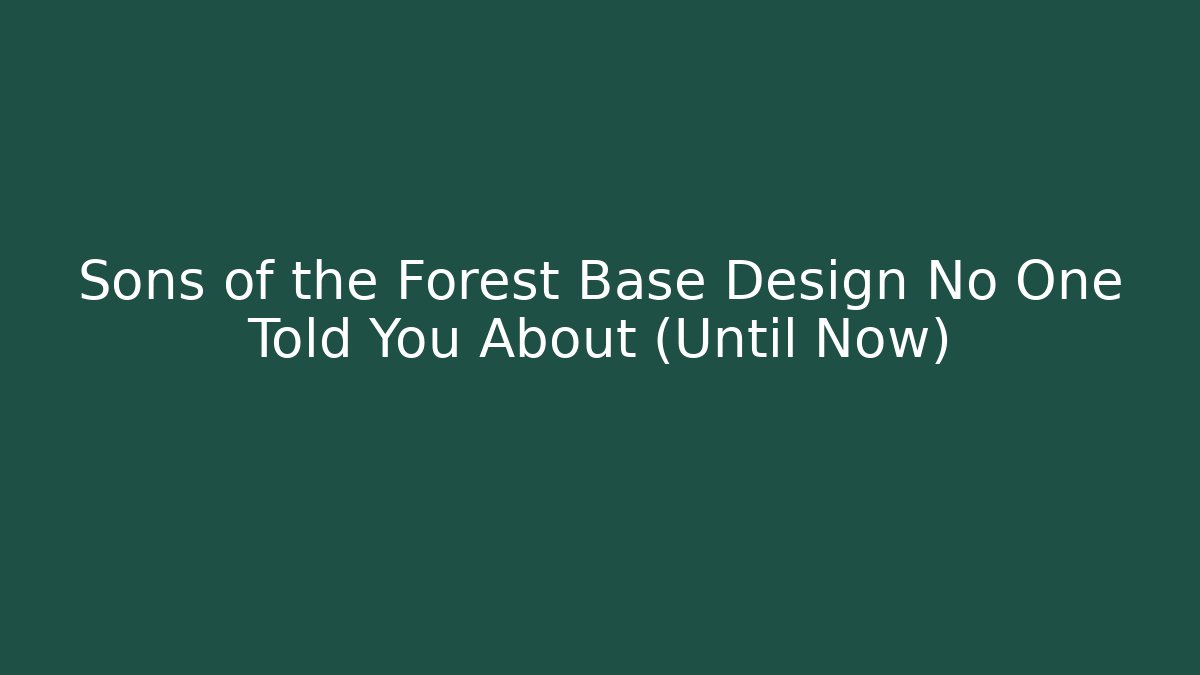 Sons of the Forest Base Design No One Told You About (Until Now)